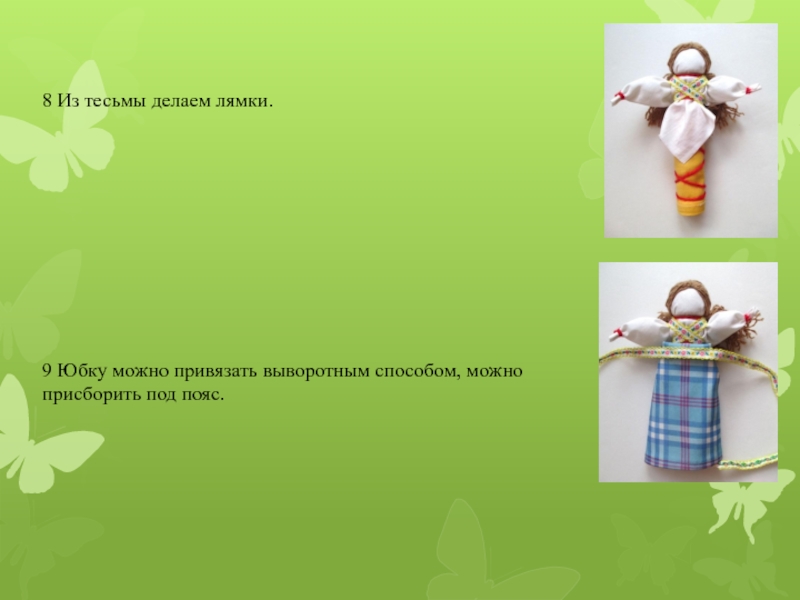 8 Из тесьмы делаем лямки.

9 Юбку можно привязать выворотным способом, можно присборить под пояс.